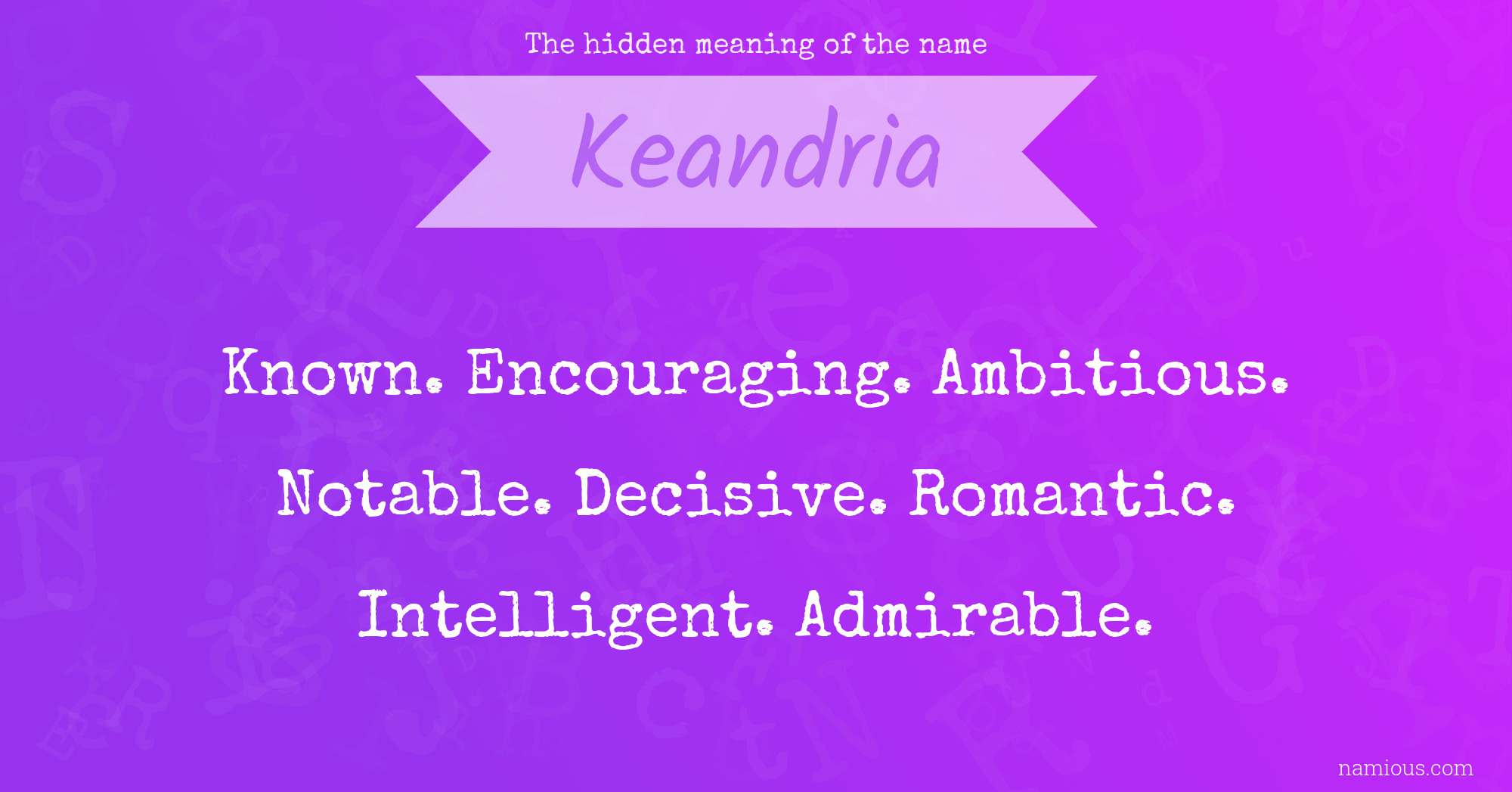 The hidden meaning of the name

Keandria

Known. Encouraging. Ambitious. Notable. Decisive. Romantic. Intelligent. Admirable.

namious.com